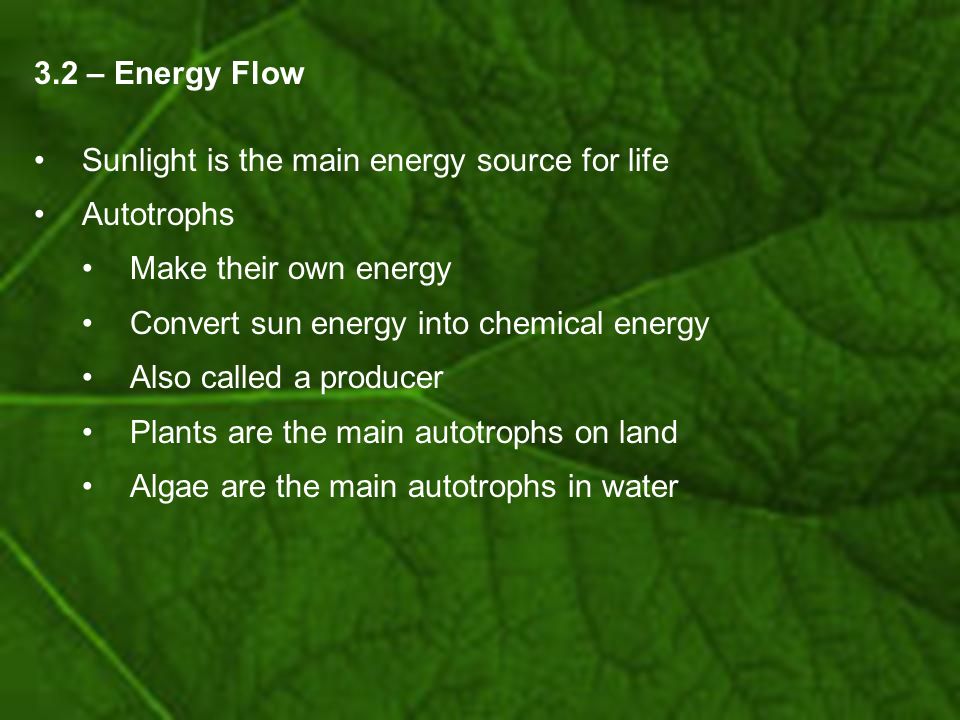 3.2 – Energy Flow

• Sunlight is the main energy source for life
• Autotrophs
 • Make their own energy
 • Convert sun energy into chemical energy
 • Also called a producer
 • Plants are the main autotrophs on land
 • Algae are the main autotrophs in water